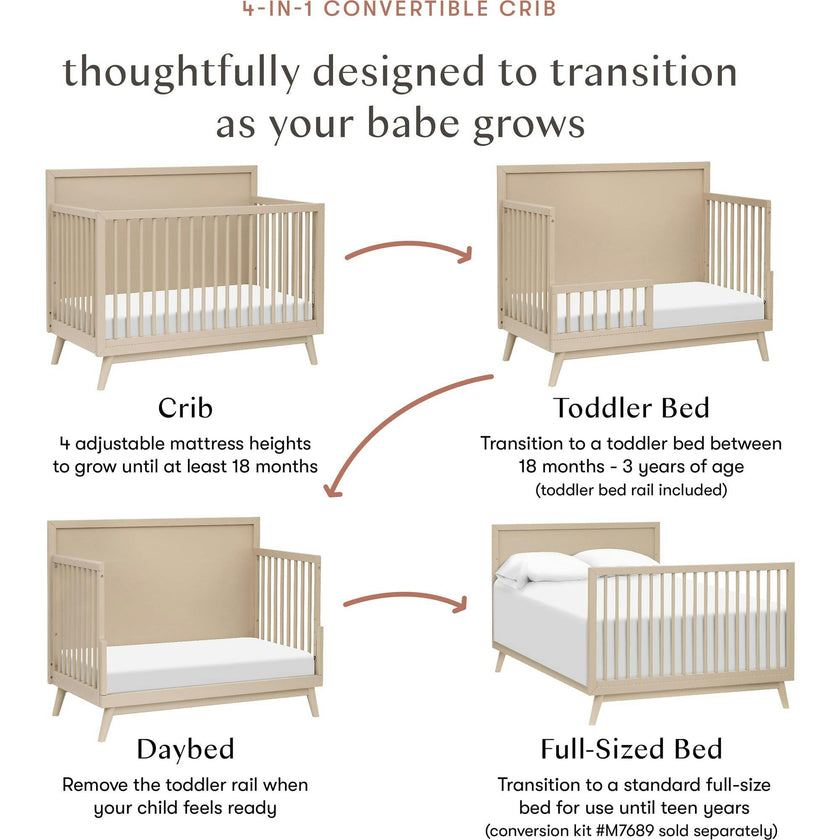 4-IN-1 CONVERTIBLE CRIB

thoughtfully designed to transition as your babe grows

Crib
4 adjustable mattress heights to grow until at least 18 months

Toddler Bed
Transition to a toddler bed between 18 months - 3 years of age
(toddler bed rail included)

Daybed
Remove the toddler rail when your child feels ready

Full-Sized Bed
Transition to a standard full-size bed for use until teen years
(conversion kit #M7689 sold separately)